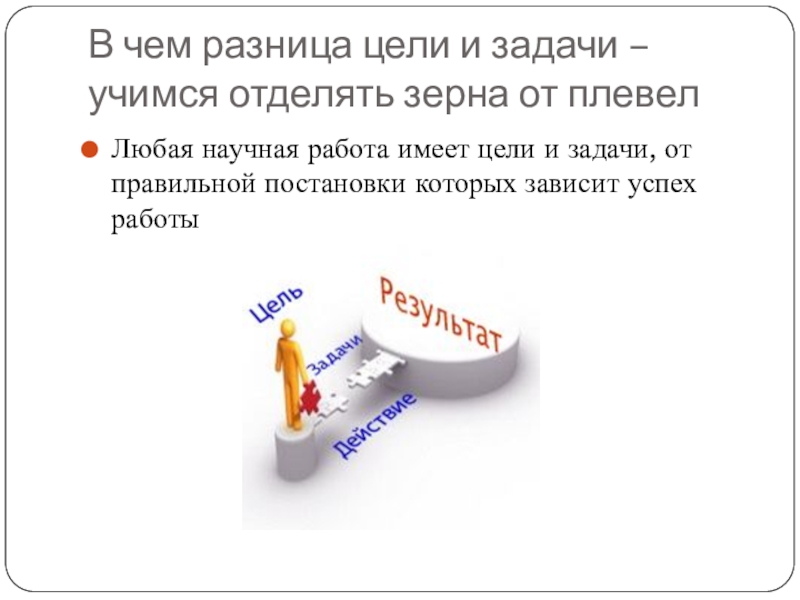 В чем разница цели и задачи – учимся отделять зерна от плевел

Любая научная работа имеет цели и задачи, от правильной постановки которых зависит успех работы

Цель
Результат
Задачи
Действие